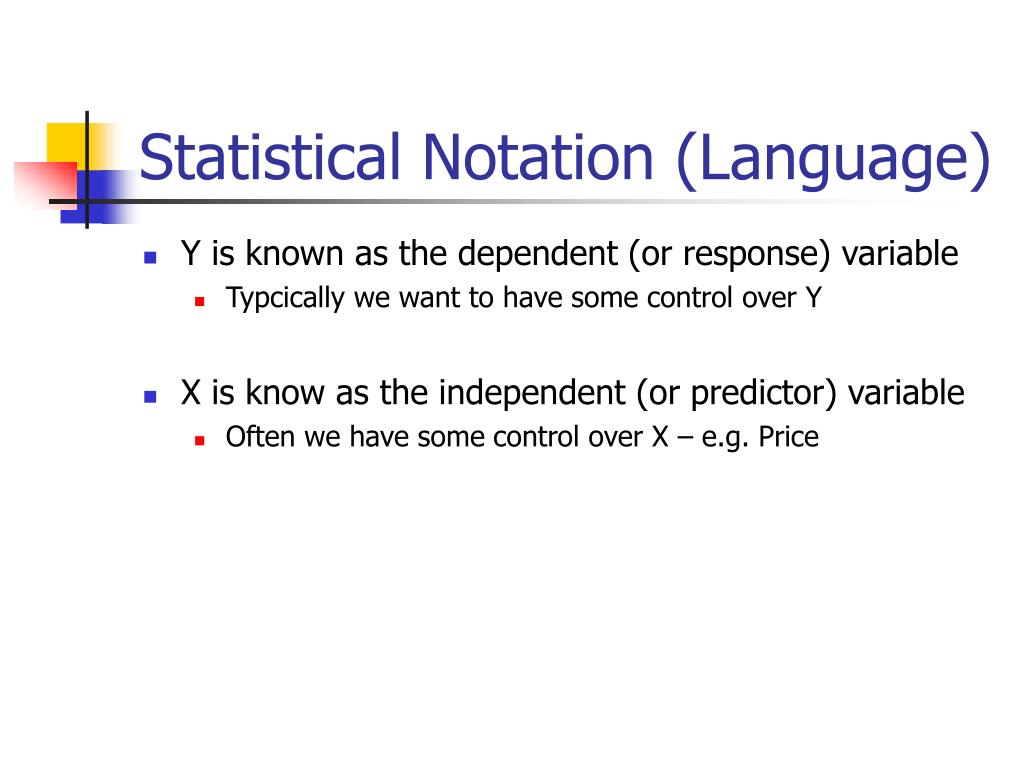 Statistical Notation (Language)

Y is known as the dependent (or response) variable

Typcically we want to have some control over Y

X is know as the independent (or predictor) variable

Often we have some control over X – e.g. Price